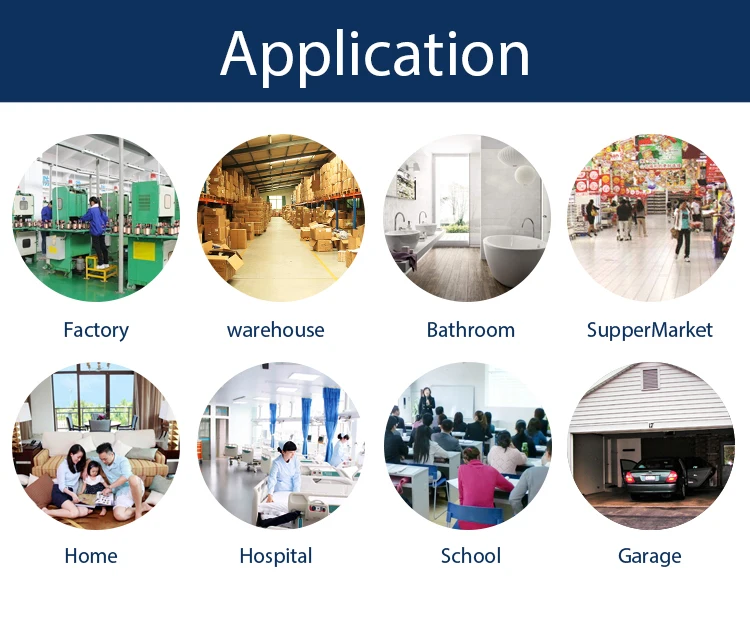 Application

Factory

warehouse

Bathroom

SupperMarket

Home

Hospital

School

Garage